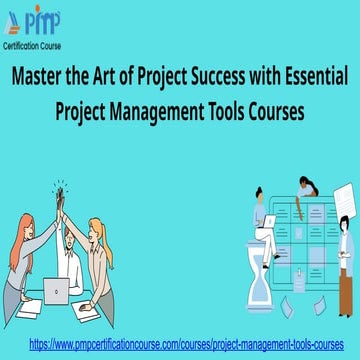 PMP
Certification Course

Master the Art of Project Success with Essential Project Management Tools Courses

https://www.pmpcertificationcourse.com/courses/project-management-tools-courses